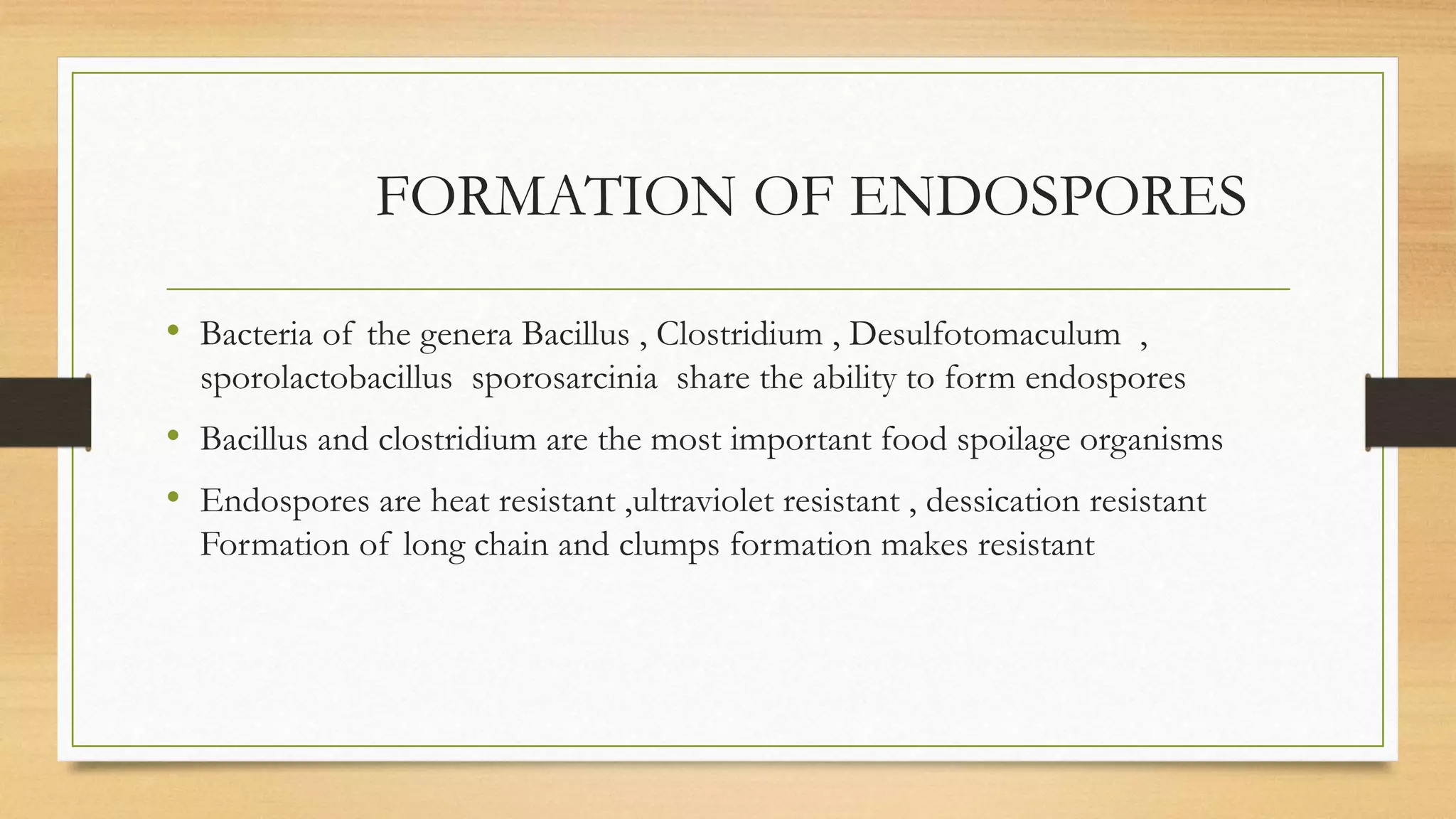 FORMATION OF ENDOSPORES

• Bacteria of the genera Bacillus , Clostridium , Desulfotomaculum , sporolactobacillus sporosarcinia share the ability to form endospores

• Bacillus and clostridium are the most important food spoilage organisms

• Endospores are heat resistant ,ultraviolet resistant , dessication resistant Formation of long chain and clumps formation makes resistant